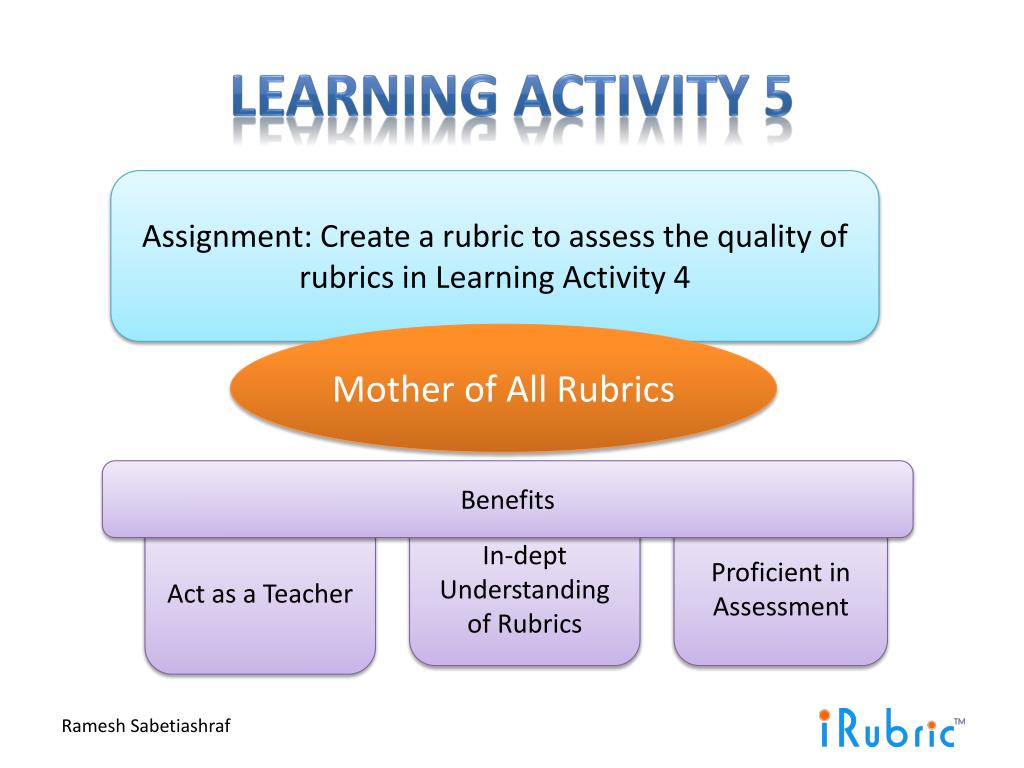 LEARNING ACTIVITY 5

Assignment: Create a rubric to assess the quality of rubrics in Learning Activity 4

Mother of All Rubrics

Benefits

Act as a Teacher

In-dept Understanding of Rubrics

Proficient in Assessment

Ramesh Sabetiashraf

iRubric™